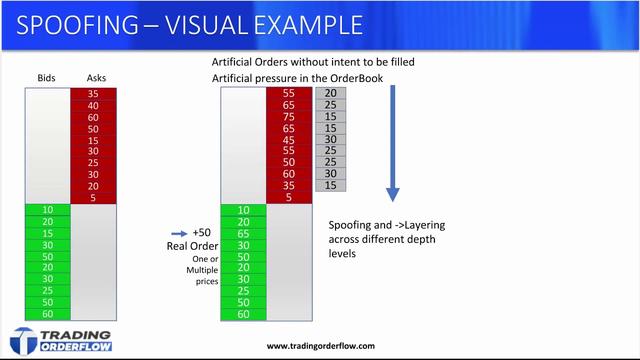 SPOOFING – VISUAL EXAMPLE

Artificial Orders without intent to be filled

Artificial pressure in the OrderBook

| Bids | Asks |
|---|---|
| | 35 |
| | 40 |
| | 60 |
| | 50 |
| | 15 |
| | 30 |
| | 25 |
| | 30 |
| | 20 |
| | 5 |
| 10 | |
| 20 | |
| 15 | |
| 30 | |
| 50 | |
| 20 | |
| 30 | |
| 25 | |
| 50 | |
| 60 | |

+50
Real Order
One or Multiple prices

| | | |
|---|---|---|
| | 55 | 20 |
| | 65 | 25 |
| | 75 | 15 |
| | 65 | 15 |
| | 45 | 30 |
| | 55 | 25 |
| | 50 | 25 |
| | 60 | 30 |
| | 35 | 15 |
| | 5 | |
| 10 | | |
| 20 | | |
| 65 | | |
| 30 | | |
| 50 | | |
| 20 | | |
| 30 | | |
| 25 | | |
| 50 | | |
| 60 | | |

Spoofing and ->Layering across different depth levels

TRADING ORDERFLOW

www.tradingorderflow.com